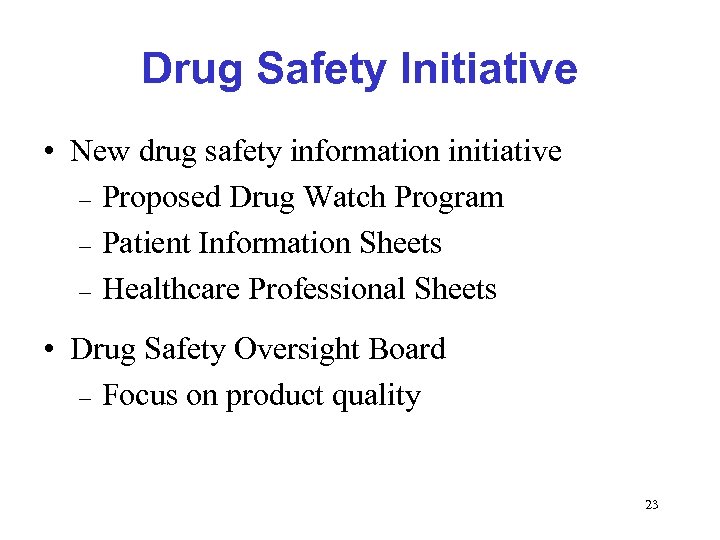 Drug Safety Initiative

• New drug safety information initiative
– Proposed Drug Watch Program
– Patient Information Sheets
– Healthcare Professional Sheets

• Drug Safety Oversight Board
– Focus on product quality

23